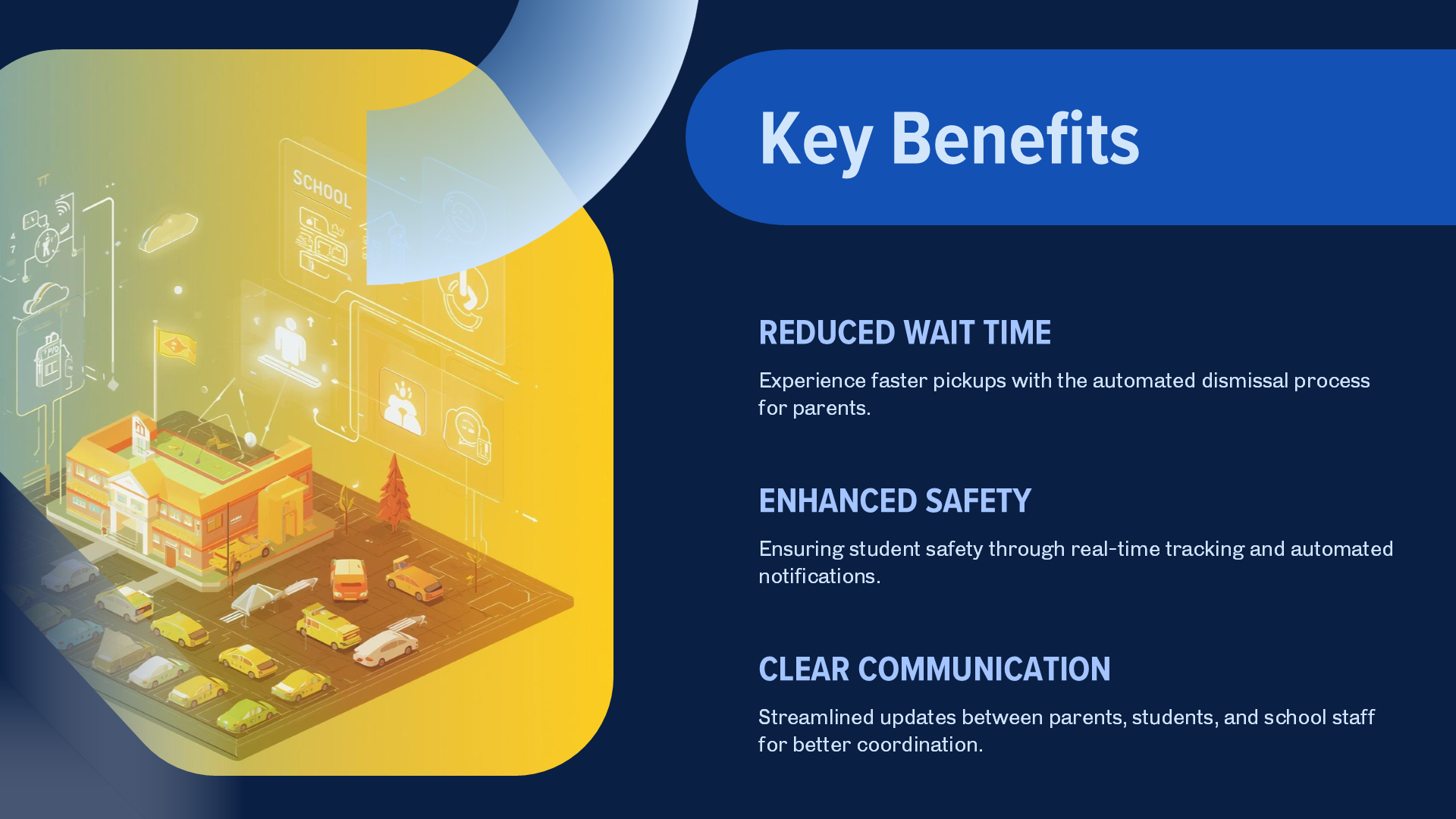 SCHOOL

Key Benefits

REDUCED WAIT TIME

Experience faster pickups with the automated dismissal process for parents.

ENHANCED SAFETY

Ensuring student safety through real-time tracking and automated notifications.

CLEAR COMMUNICATION

Streamlined updates between parents, students, and school staff for better coordination.